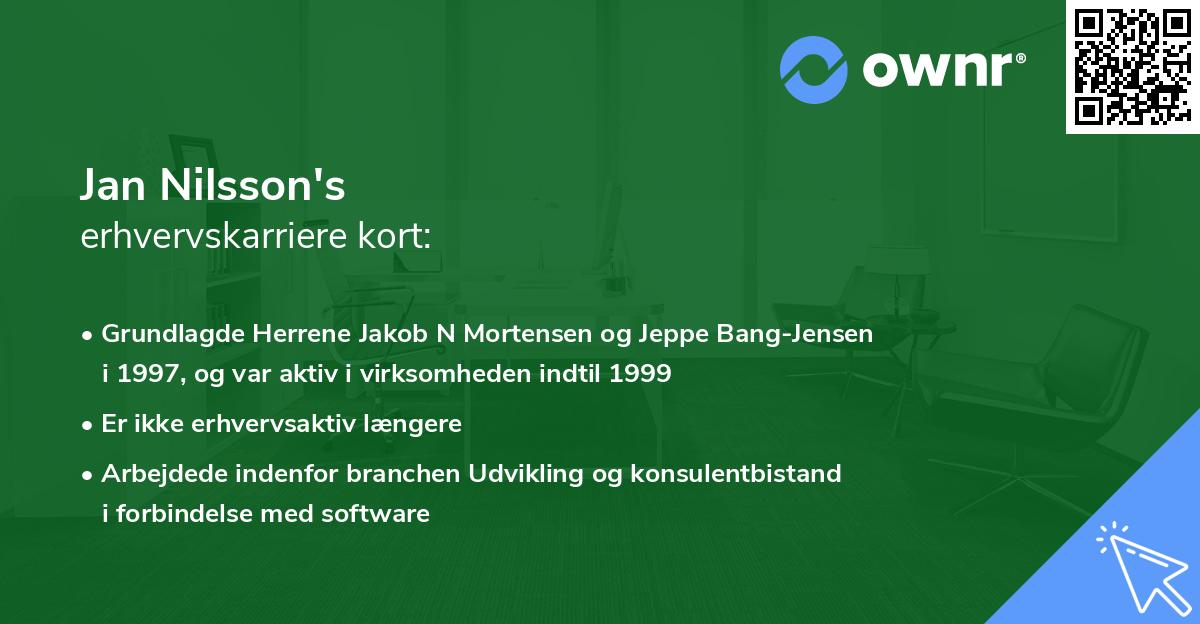 ownr®

Jan Nilsson's
erhvervskarriere kort:

• Grundlagde Herrene Jakob N Mortensen og Jeppe Bang-Jensen i 1997, og var aktiv i virksomheden indtil 1999

• Er ikke erhvervsaktiv længere

• Arbejdede indenfor branchen Udvikling og konsulentbistand i forbindelse med software